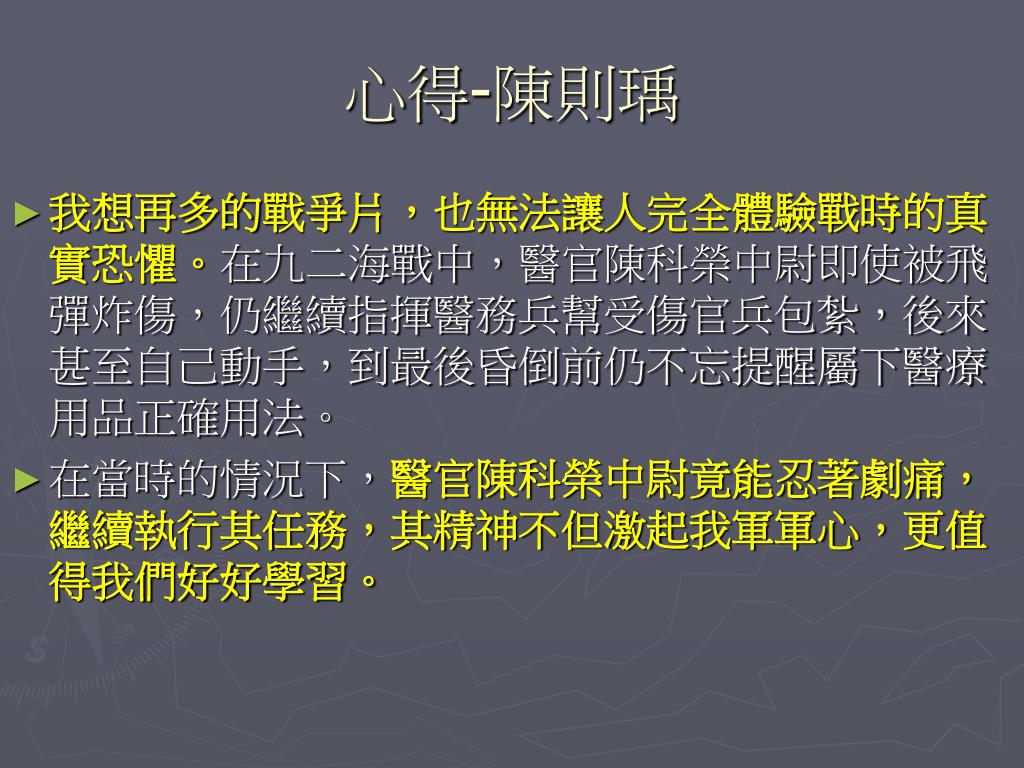 心得-陳則瑀

► 我想再多的戰爭片，也無法讓人完全體驗戰時的真實恐懼。在九二海戰中，醫官陳科榮中尉即使被飛彈炸傷，仍繼續指揮醫務兵幫受傷官兵包紮，後來甚至自己動手，到最後昏倒前仍不忘提醒屬下醫療用品正確用法。

► 在當時的情況下，醫官陳科榮中尉竟能忍著劇痛，繼續執行其任務，其精神不但激起我軍軍心，更值得我們好好學習。